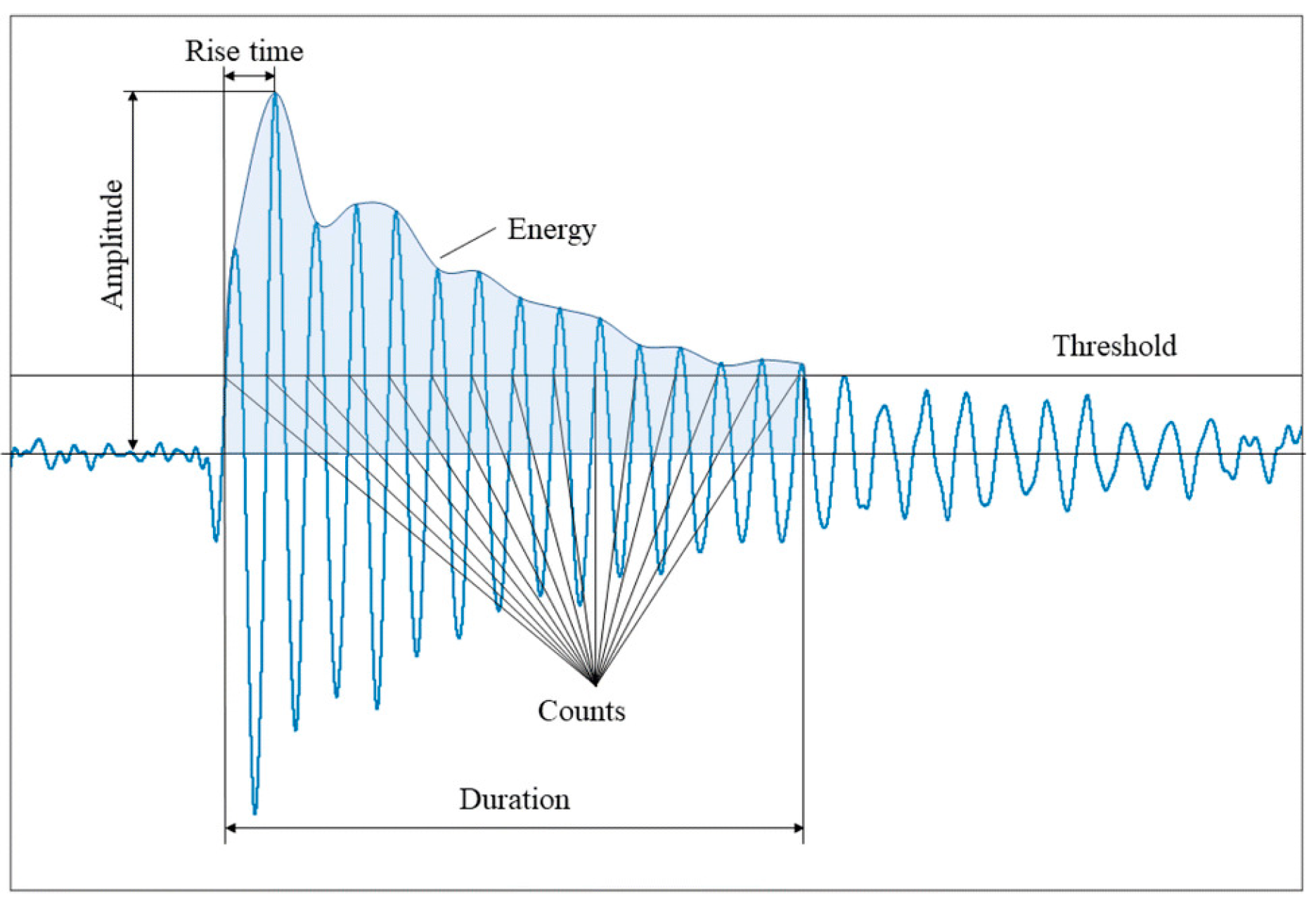 Rise time

Amplitude

Energy

Threshold

Counts

Duration